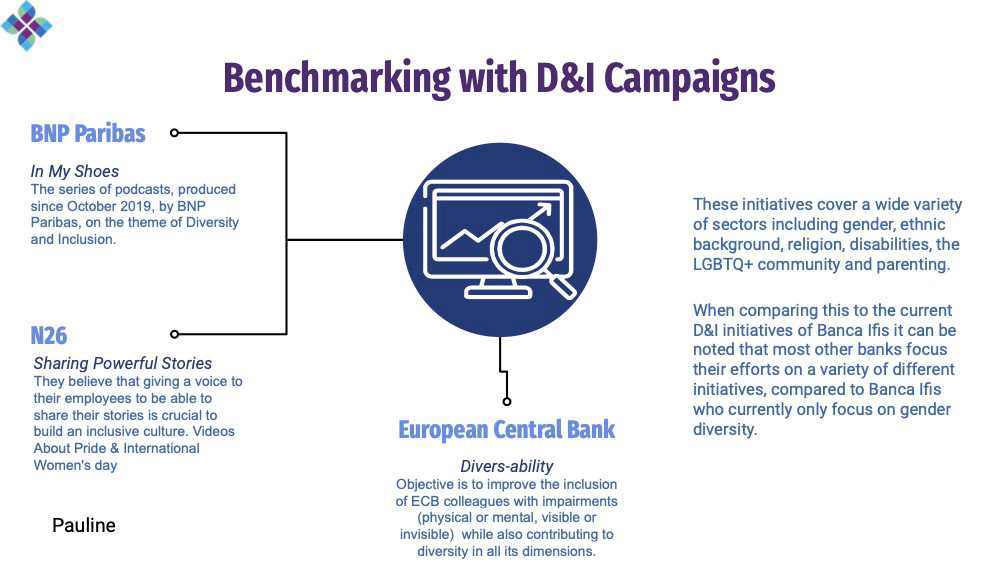 Benchmarking with D&I Campaigns

BNP Paribas

In My Shoes
The series of podcasts, produced since October 2019, by BNP Paribas, on the theme of Diversity and Inclusion.

N26

Sharing Powerful Stories
They believe that giving a voice to their employees to be able to share their stories is crucial to build an inclusive culture. Videos About Pride & International Women's day

Pauline

European Central Bank

Divers-ability
Objective is to improve the inclusion of ECB colleagues with impairments (physical or mental, visible or invisible) while also contributing to diversity in all its dimensions.

These initiatives cover a wide variety of sectors including gender, ethnic background, religion, disabilities, the LGBTQ+ community and parenting.

When comparing this to the current D&I initiatives of Banca Ifis it can be noted that most other banks focus their efforts on a variety of different initiatives, compared to Banca Ifis who currently only focus on gender diversity.